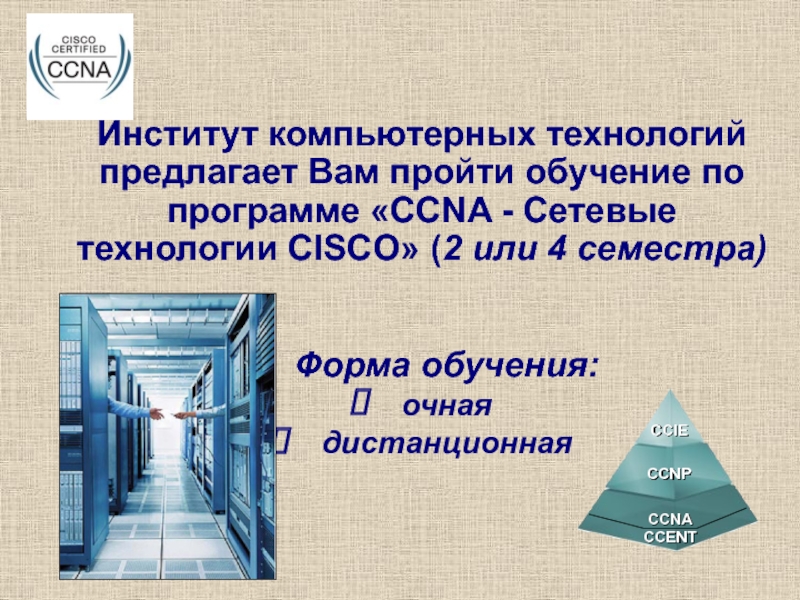 CISCO CERTIFIED CCNA

Институт компьютерных технологий предлагает Вам пройти обучение по программе «CCNA - Сетевые технологии CISCO» (2 или 4 семестра)

Форма обучения:
 очная
 дистанционная

CCIE
CCNP
CCNA
CCENT